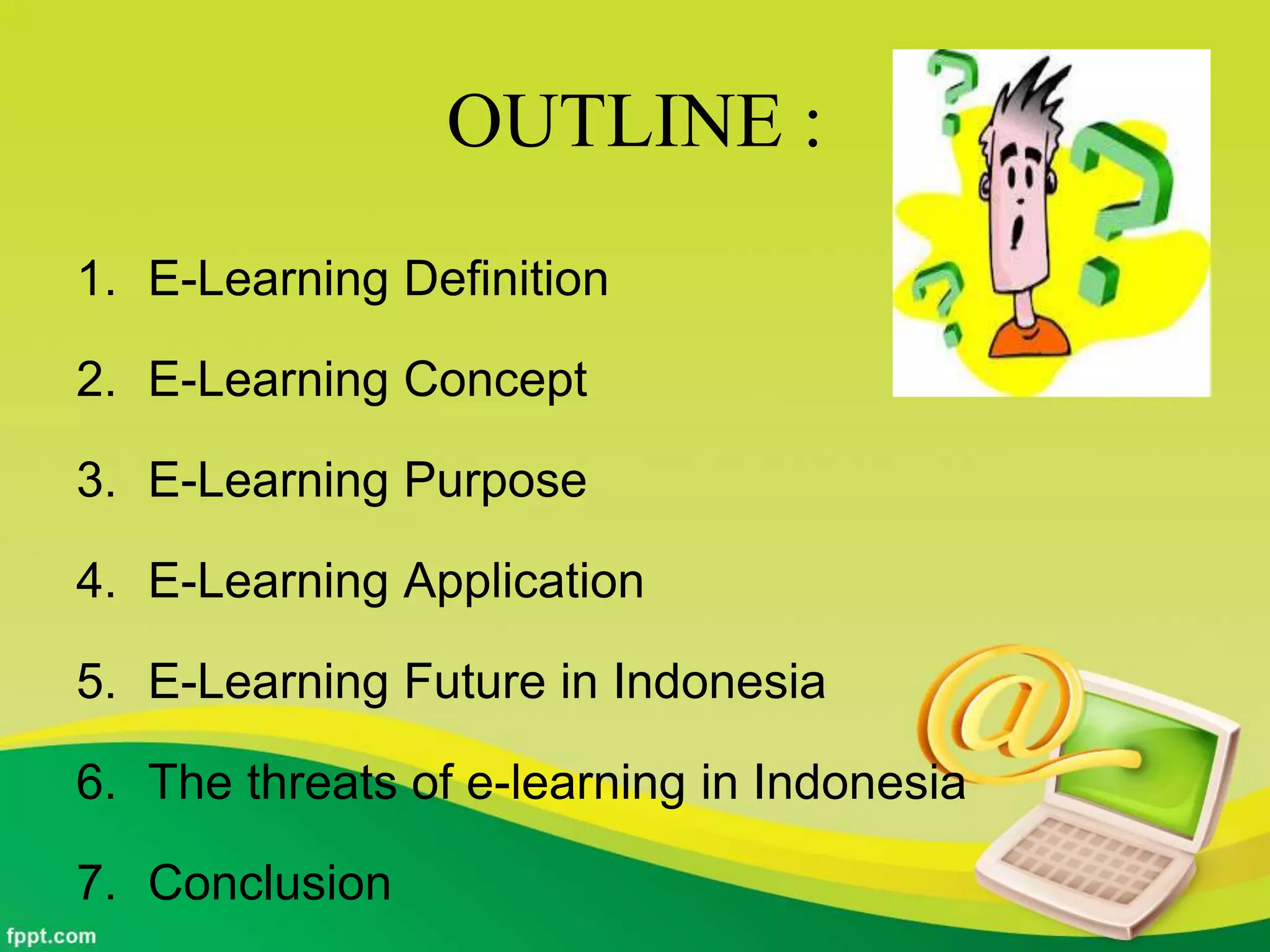 OUTLINE :

1. E-Learning Definition
2. E-Learning Concept
3. E-Learning Purpose
4. E-Learning Application
5. E-Learning Future in Indonesia
6. The threats of e-learning in Indonesia
7. Conclusion

fppt.com